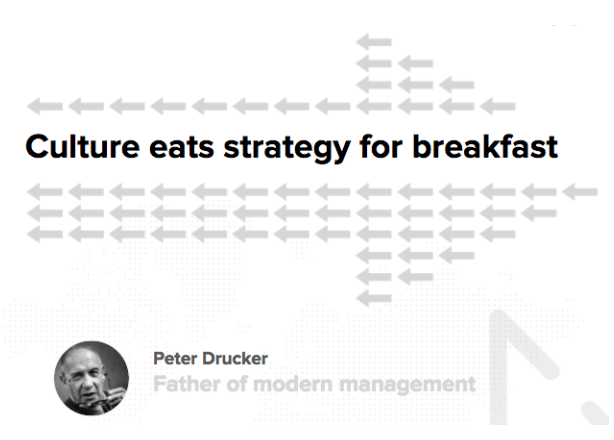 Culture eats strategy for breakfast

Peter Drucker
Father of modern management